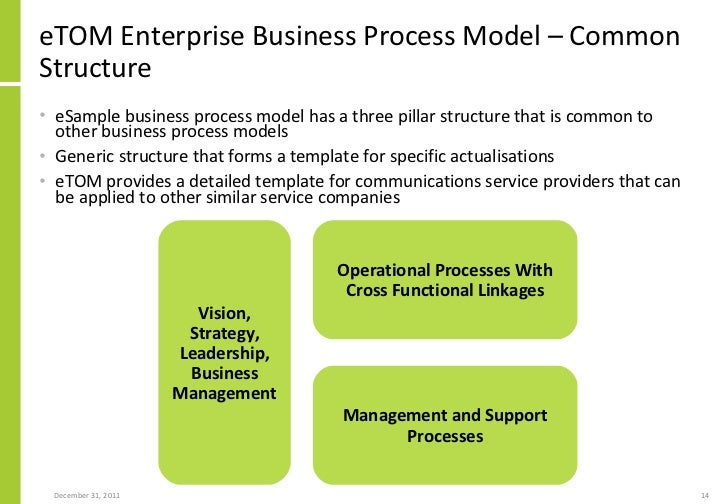 eTOM Enterprise Business Process Model – Common Structure

• eSample business process model has a three pillar structure that is common to other business process models
• Generic structure that forms a template for specific actualisations
• eTOM provides a detailed template for communications service providers that can be applied to other similar service companies

Vision, Strategy, Leadership, Business Management

Operational Processes With Cross Functional Linkages

Management and Support Processes

December 31, 2011

14